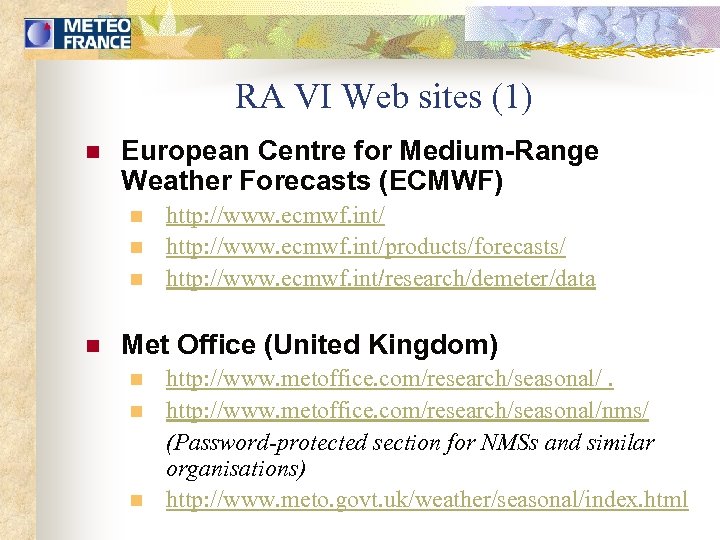 METEO FRANCE

RA VI Web sites (1)

European Centre for Medium-Range Weather Forecasts (ECMWF)

http://www.ecmwf.int/

http://www.ecmwf.int/products/forecasts/

http://www.ecmwf.int/research/demeter/data

Met Office (United Kingdom)

http://www.metoffice.com/research/seasonal/ .

http://www.metoffice.com/research/seasonal/nms/

(Password-protected section for NMSs and similar organisations)

http://www.meto.govt.uk/weather/seasonal/index.html